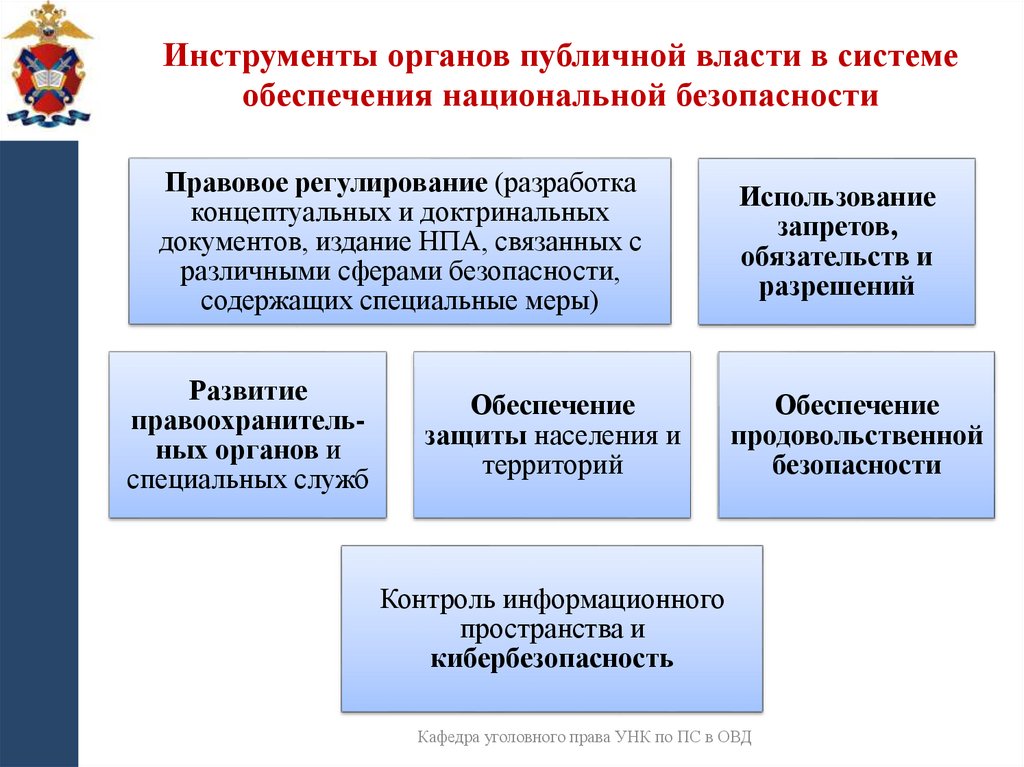 Инструменты органов публичной власти в системе обеспечения национальной безопасности

Правовое регулирование (разработка концептуальных и доктринальных документов, издание НПА, связанных с различными сферами безопасности, содержащих специальные меры)

Использование запретов, обязательств и разрешений

Развитие правоохранительных органов и специальных служб

Обеспечение защиты населения и территорий

Обеспечение продовольственной безопасности

Контроль информационного пространства и кибербезопасность

Кафедра уголовного права УНК по ПС в ОВД